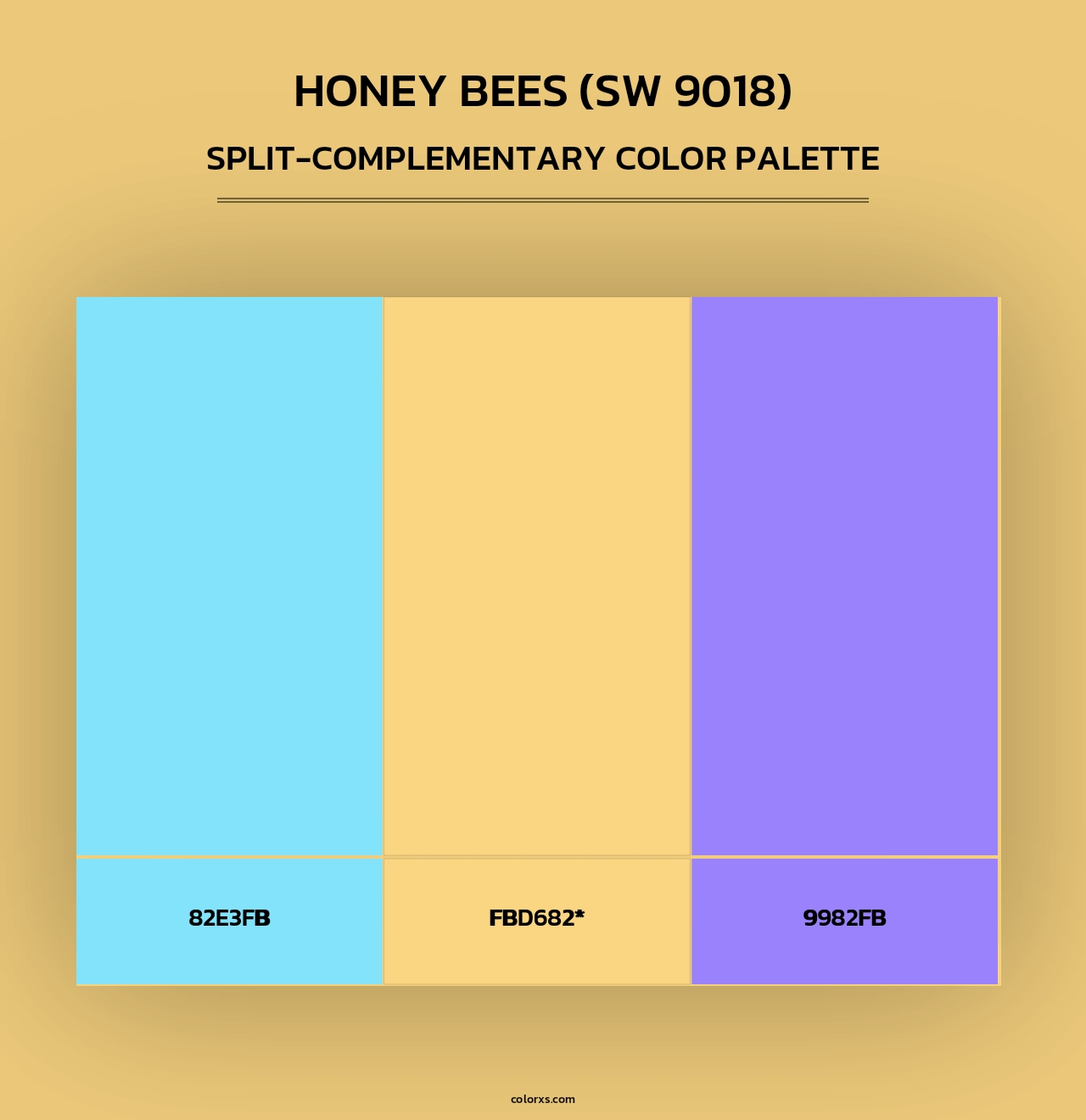 HONEY BEES (SW 9018)

SPLIT-COMPLEMENTARY COLOR PALETTE

82E3FB

FBD682*

9982FB

colorxs.com